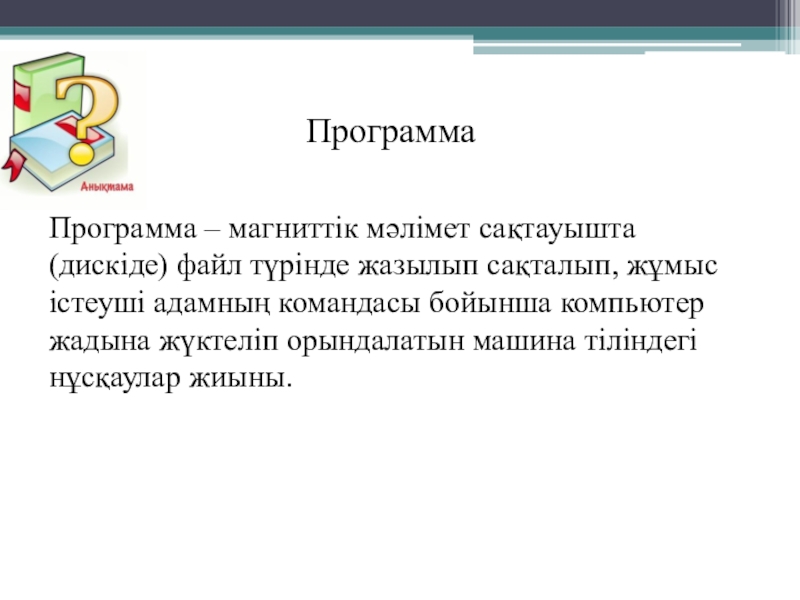 Анықтама

Программа

Программа – магниттік мәлімет сақтауышта (дискіде) файл түрінде жазылып сақталып, жұмыс істеуші адамның командасы бойынша компьютер жадына жүктеліп орындалатын машина тіліндегі нұсқаулар жиыны.